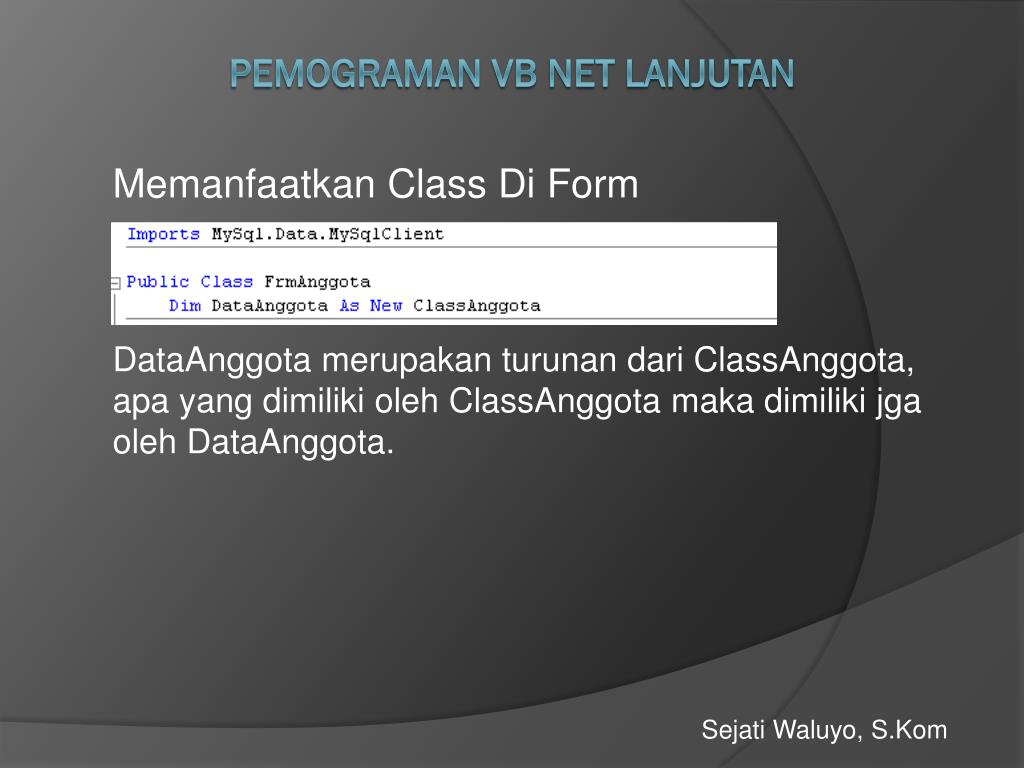 PEMOGRAMAN VB NET LANJUTAN

Memanfaatkan Class Di Form

Imports MySql.Data.MySqlClient

Public Class FrmAnggota
    Dim DataAnggota As New ClassAnggota

DataAnggota merupakan turunan dari ClassAnggota, apa yang dimiliki oleh ClassAnggota maka dimiliki jga oleh DataAnggota.

Sejati Waluyo, S.Kom